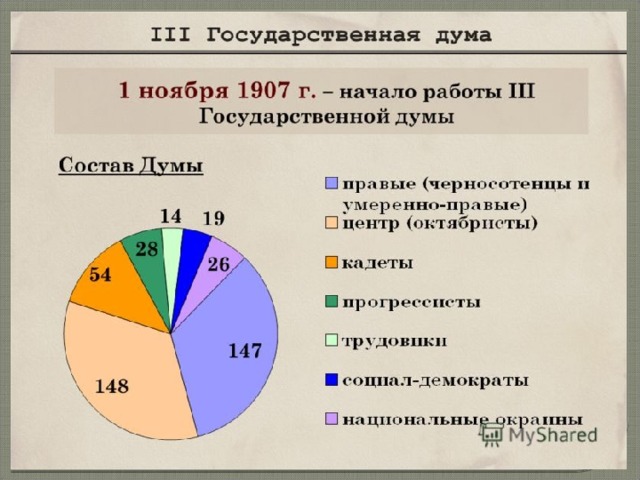 III Государственная дума

1 ноября 1907 г. – начало работы III Государственной думы

Состав Думы

14
19
28
26
54
147
148

правые (черносотенцы и умеренно-правые)
центр (октябристы)
кадеты
прогрессисты
трудовики
социал-демократы
национальные окраины

MyShared